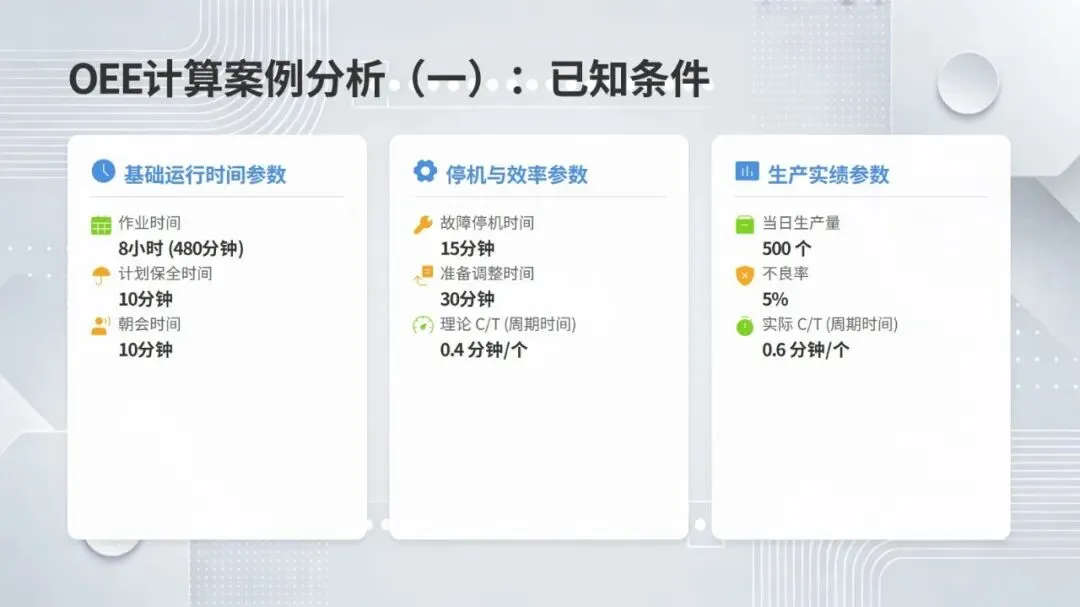 OEE计算案例分析（一）：已知条件

基础运行时间参数

作业时间
8小时 (480分钟)
计划保全时间
10分钟
朝会时间
10分钟

停机与效率参数

故障停机时间
15分钟
准备调整时间
30分钟
理论 C/T (周期时间)
0.4 分钟/个

生产实绩参数

当日生产量
500 个
不良率
5%
实际 C/T (周期时间)
0.6 分钟/个